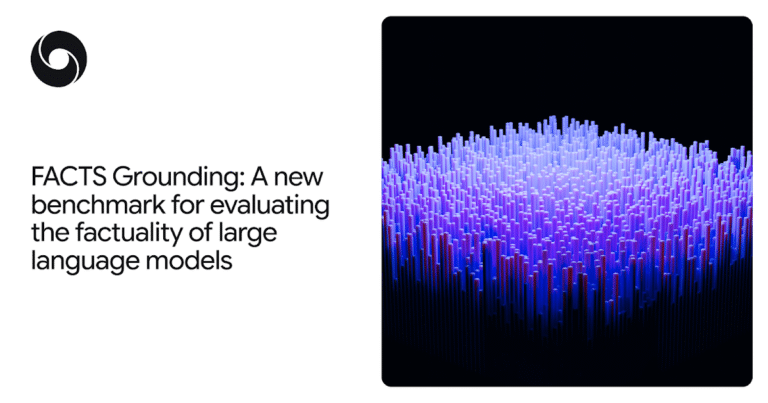 FACTS Grounding: A new benchmark for evaluating the factuality of large language models